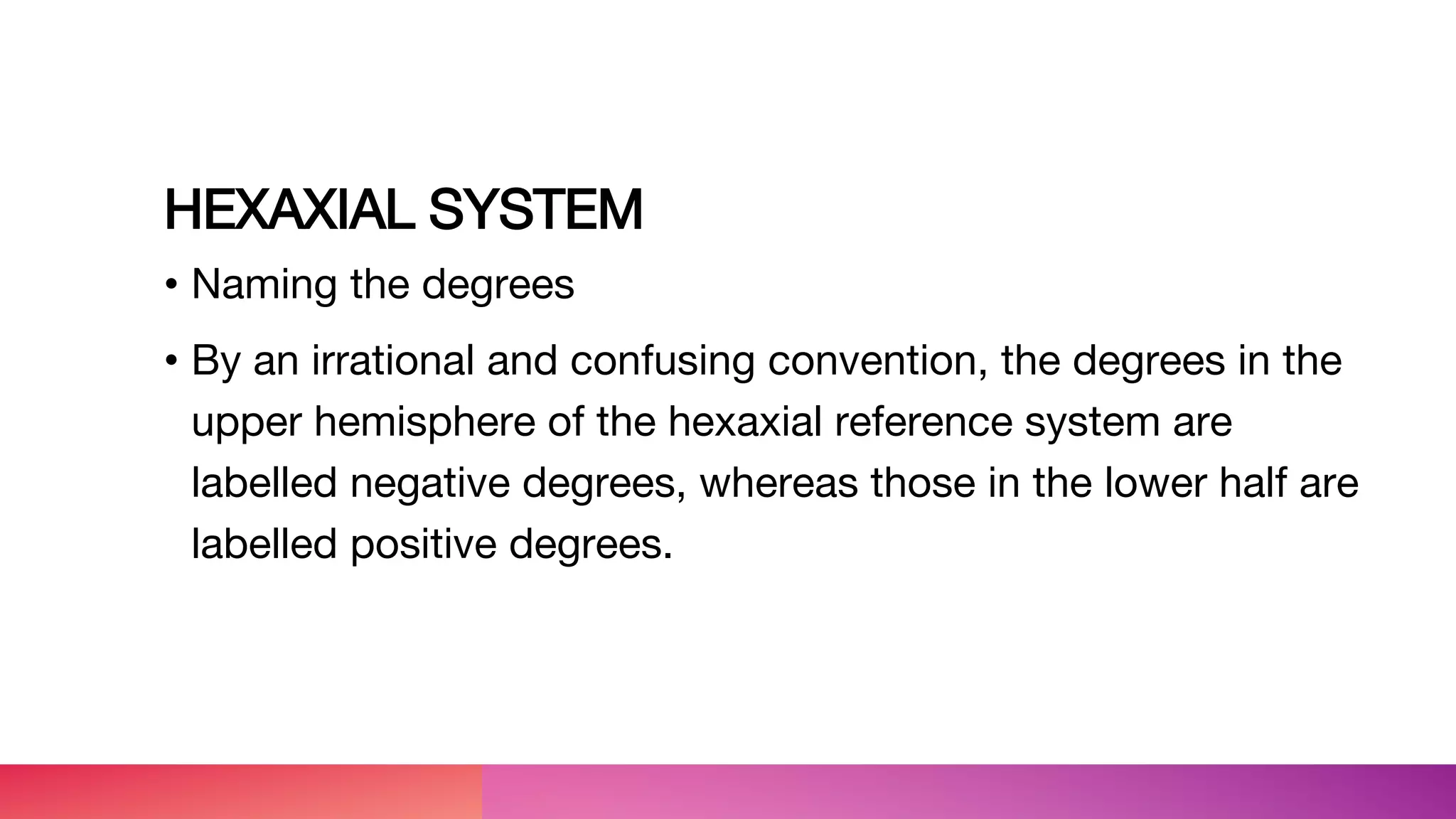 HEXAXIAL SYSTEM

• Naming the degrees

• By an irrational and confusing convention, the degrees in the upper hemisphere of the hexaxial reference system are labelled negative degrees, whereas those in the lower half are labelled positive degrees.